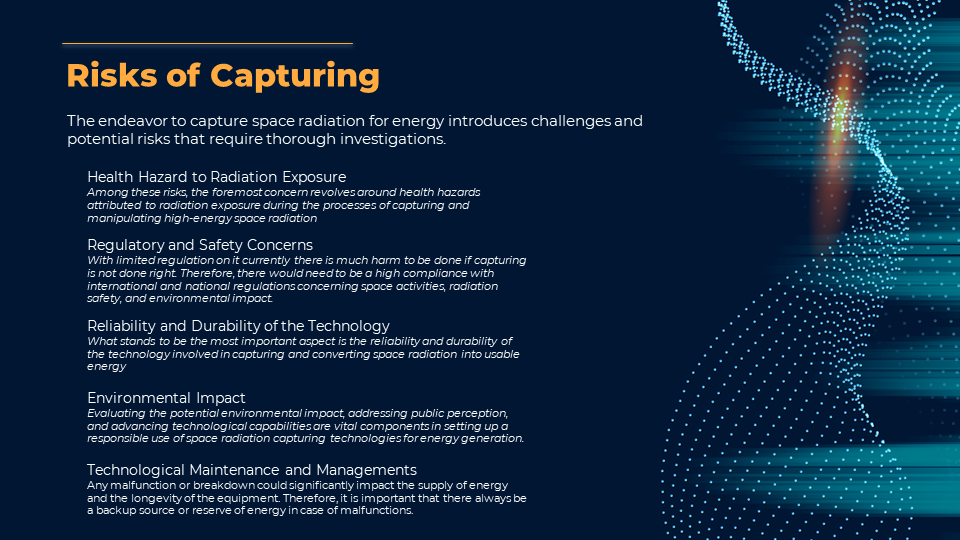 Risks of Capturing

The endeavor to capture space radiation for energy introduces challenges and potential risks that require thorough investigations.

Health Hazard to Radiation Exposure
Among these risks, the foremost concern revolves around health hazards attributed to radiation exposure during the processes of capturing and manipulating high-energy space radiation

Regulatory and Safety Concerns
With limited regulation on it currently there is much harm to be done if capturing is not done right. Therefore, there would need to be a high compliance with international and national regulations concerning space activities, radiation safety, and environmental impact.

Reliability and Durability of the Technology
What stands to be the most important aspect is the reliability and durability of the technology involved in capturing and converting space radiation into usable energy

Environmental Impact
Evaluating the potential environmental impact, addressing public perception, and advancing technological capabilities are vital components in setting up a responsible use of space radiation capturing technologies for energy generation.

Technological Maintenance and Managements
Any malfunction or breakdown could significantly impact the supply of energy and the longevity of the equipment. Therefore, it is important that there always be a backup source or reserve of energy in case of malfunctions.